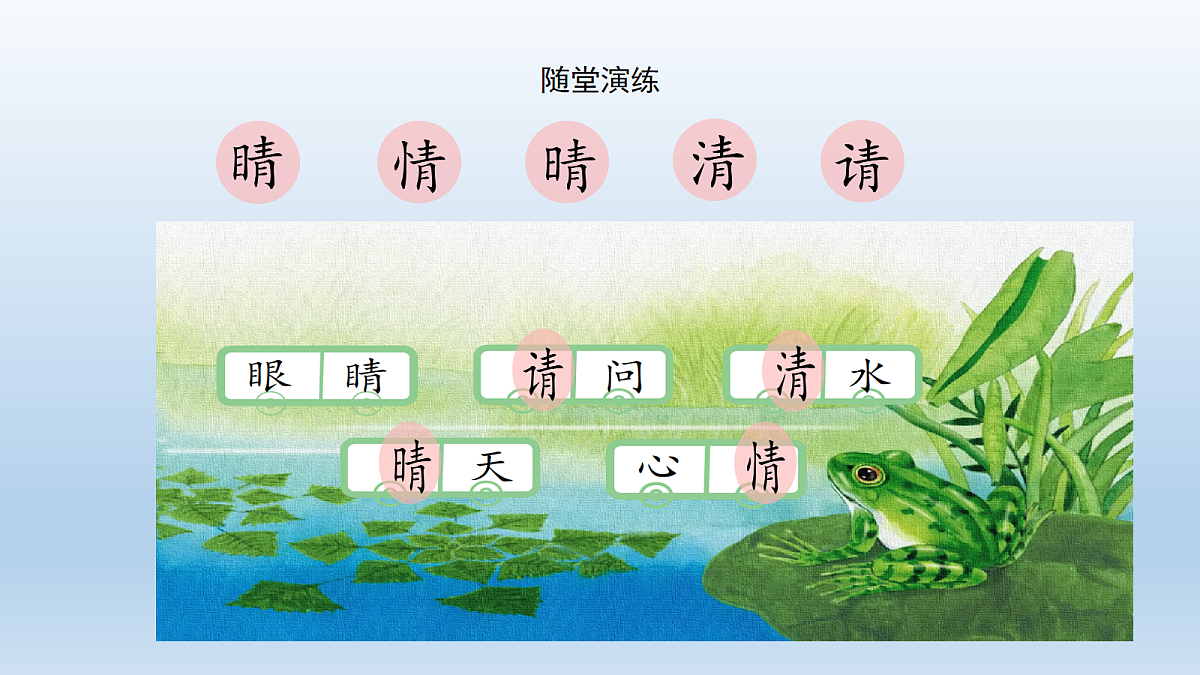 随堂演练

睛 情 晴 清 请

眼 睛

请 问

清 水

晴 天

心 情